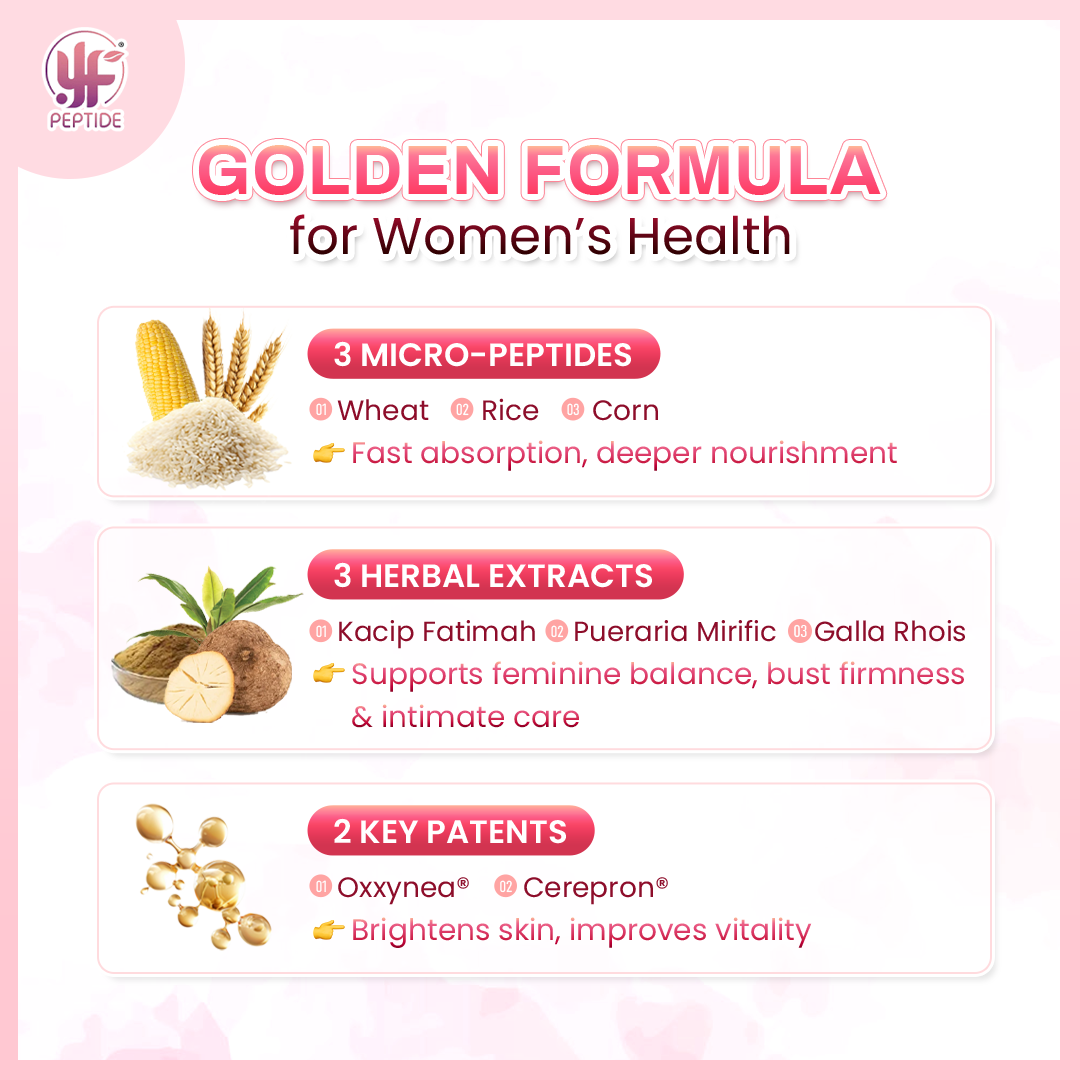 YF®
PEPTIDE

GOLDEN FORMULA
for Women's Health

3 MICRO-PEPTIDES
01 Wheat 02 Rice 03 Corn
👉 Fast absorption, deeper nourishment

3 HERBAL EXTRACTS
01 Kacip Fatimah 02 Pueraria Mirific 03 Galla Rhois
👉 Supports feminine balance, bust firmness & intimate care

2 KEY PATENTS
01 Oxxynea® 02 Cerepron®
👉 Brightens skin, improves vitality